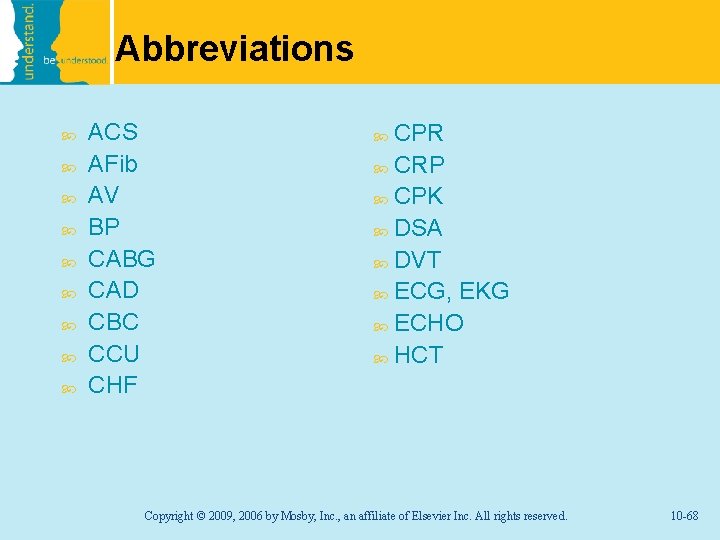 understand.
be understood

Abbreviations

ACS
AFib
AV
BP
CABG
CAD
CBC
CCU
CHF

CPR
CRP
CPK
DSA
DVT
ECG, EKG
ECHO
HCT

Copyright © 2009, 2006 by Mosby, Inc., an affiliate of Elsevier Inc. All rights reserved.

10-68